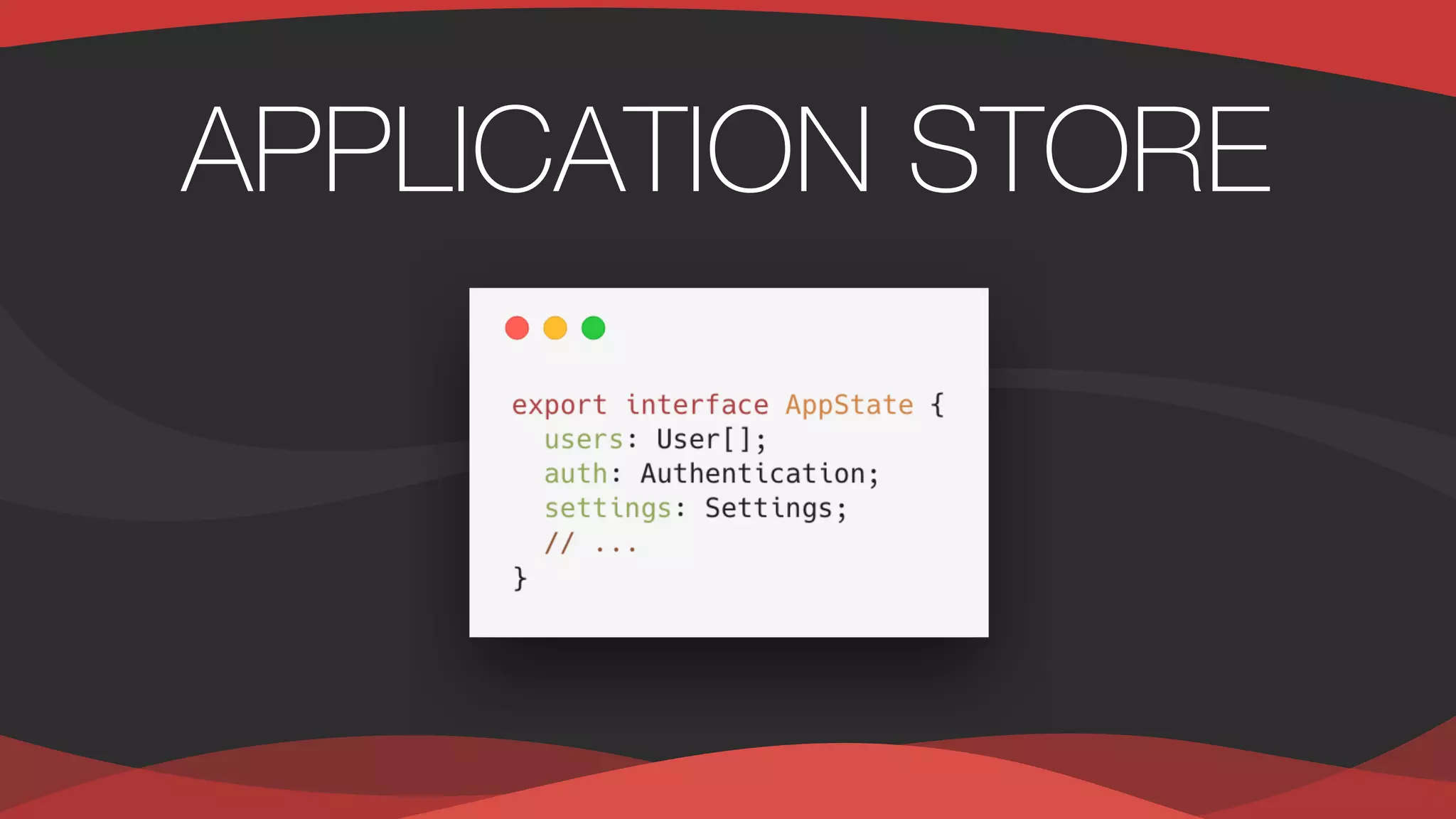 APPLICATION STORE

export interface AppState {
  users: User[];
  auth: Authentication;
  settings: Settings;
  // ...
}